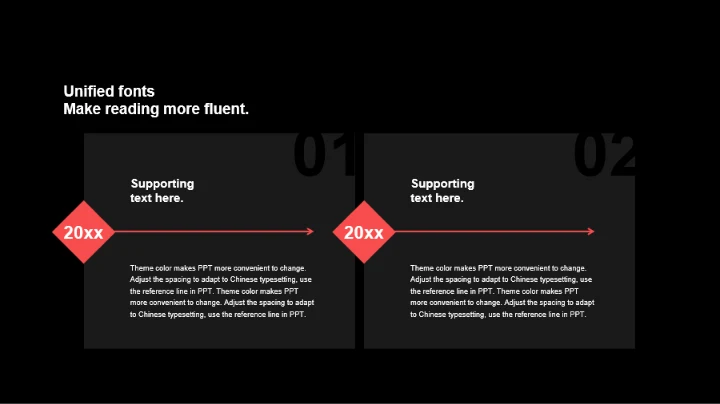 Unified fonts
Make reading more fluent.

01

Supporting text here.

20xx

Theme color makes PPT more convenient to change. Adjust the spacing to adapt to Chinese typesetting, use the reference line in PPT. Theme color makes PPT more convenient to change. Adjust the spacing to adapt to Chinese typesetting, use the reference line in PPT.

02

Supporting text here.

20xx

Theme color makes PPT more convenient to change. Adjust the spacing to adapt to Chinese typesetting, use the reference line in PPT. Theme color makes PPT more convenient to change. Adjust the spacing to adapt to Chinese typesetting, use the reference line in PPT.